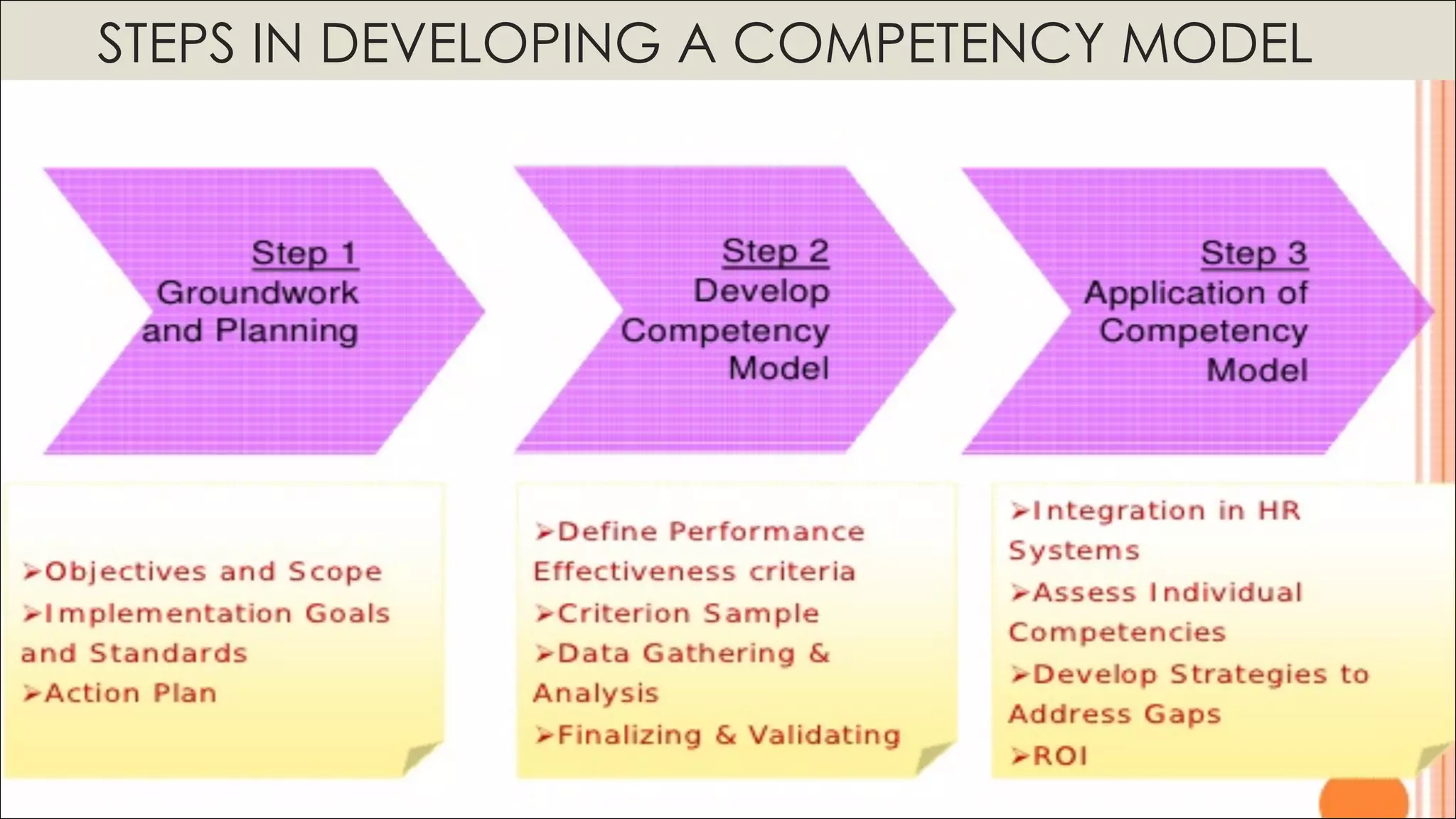 STEPS IN DEVELOPING A COMPETENCY MODEL

Step 1
Groundwork and Planning

Step 2
Develop Competency Model

Step 3
Application of Competency Model

➢Objectives and Scope
➢Implementation Goals and Standards
➢Action Plan

➢Define Performance Effectiveness criteria
➢Criterion Sample
➢Data Gathering & Analysis
➢Finalizing & Validating

➢Integration in HR Systems
➢Assess Individual Competencies
➢Develop Strategies to Address Gaps
➢ROI